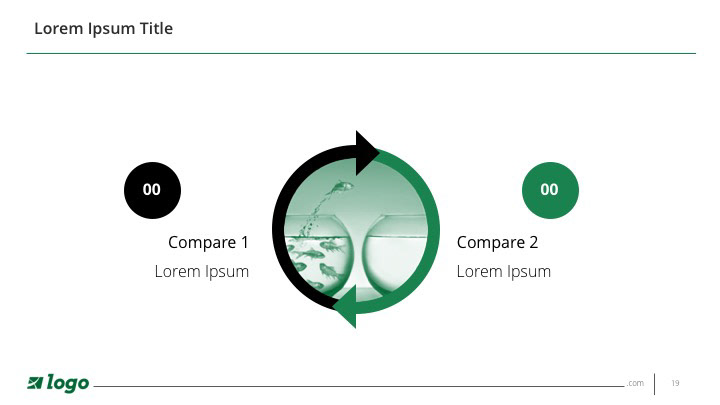 Lorem Ipsum Title

00

Compare 1

Lorem Ipsum

00

Compare 2

Lorem Ipsum

logo

.com

19